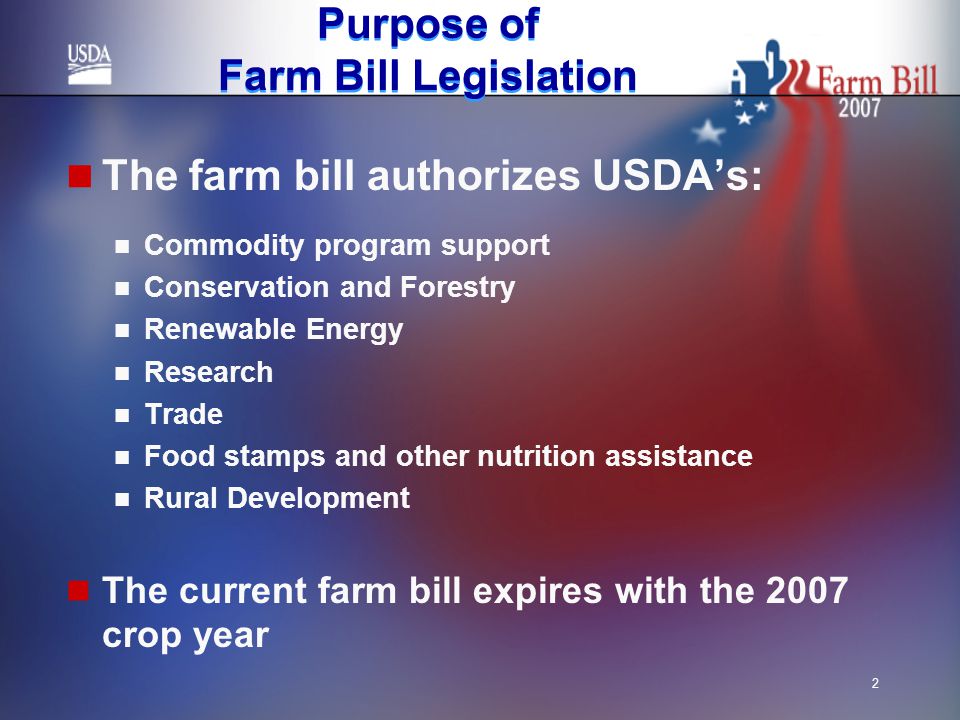 USDA

Purpose of
Farm Bill Legislation

Farm Bill 2007

The farm bill authorizes USDA's:

Commodity program support
Conservation and Forestry
Renewable Energy
Research
Trade
Food stamps and other nutrition assistance
Rural Development

The current farm bill expires with the 2007 crop year

2